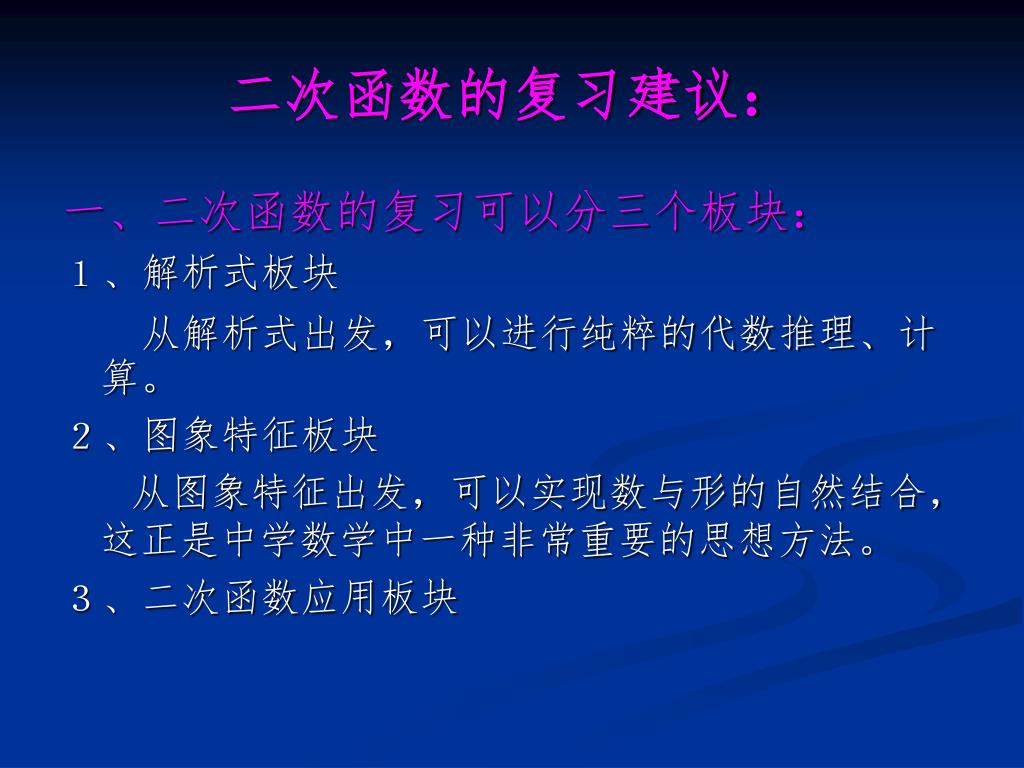 二次函数的复习建议：

一、二次函数的复习可以分三个板块：

1、解析式板块

从解析式出发，可以进行纯粹的代数推理、计算。

2、图象特征板块

从图象特征出发，可以实现数与形的自然结合，这正是中学数学中一种非常重要的思想方法。

3、二次函数应用板块